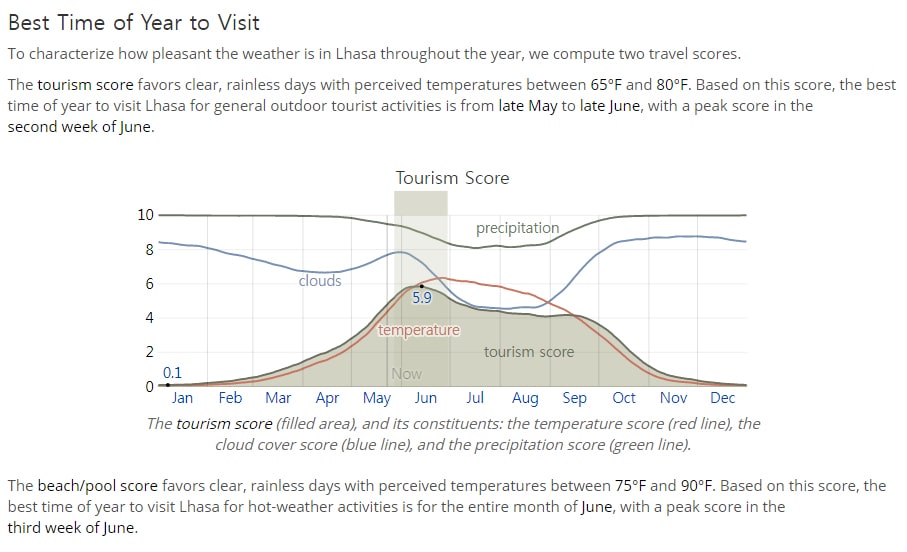 Best Time of Year to Visit

To characterize how pleasant the weather is in Lhasa throughout the year, we compute two travel scores.

The tourism score favors clear, rainless days with perceived temperatures between 65°F and 80°F. Based on this score, the best time of year to visit Lhasa for general outdoor tourist activities is from late May to late June, with a peak score in the second week of June.

Tourism Score

10
8
6
4
2
0

precipitation
clouds
5.9
temperature
tourism score
0.1
Now

Jan Feb Mar Apr May Jun Jul Aug Sep Oct Nov Dec

The tourism score (filled area), and its constituents: the temperature score (red line), the cloud cover score (blue line), and the precipitation score (green line).

The beach/pool score favors clear, rainless days with perceived temperatures between 75°F and 90°F. Based on this score, the best time of year to visit Lhasa for hot-weather activities is for the entire month of June, with a peak score in the third week of June.